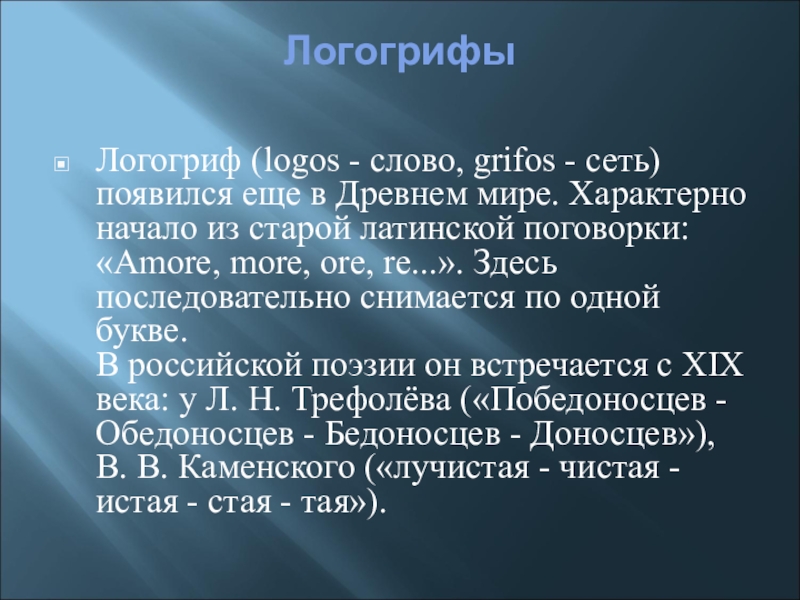 Логогрифы

Логогриф (logos - слово, grifos - сеть) появился еще в Древнем мире. Характерно начало из старой латинской поговорки: «Amore, more, ore, re...». Здесь последовательно снимается по одной букве.
В российской поэзии он встречается с XIX века: у Л. Н. Трефолёва («Победоносцев - Обедоносцев - Бедоносцев - Доносцев»), В. В. Каменского («лучистая - чистая - истая - стая - тая»).